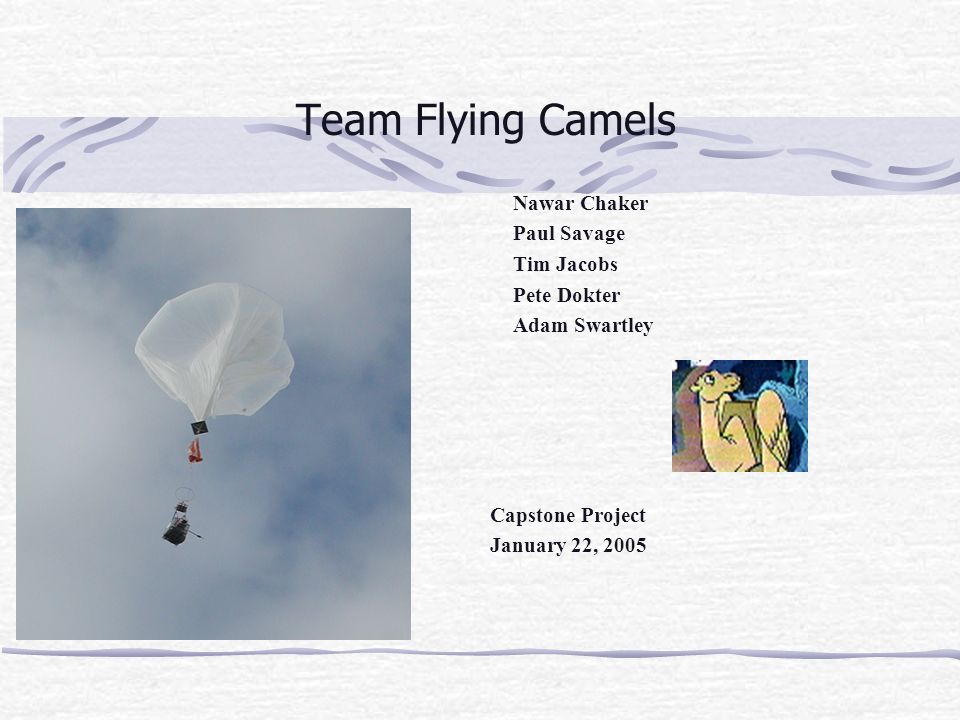 Team Flying Camels

Nawar Chaker
Paul Savage
Tim Jacobs
Pete Dokter
Adam Swartley

Capstone Project
January 22, 2005